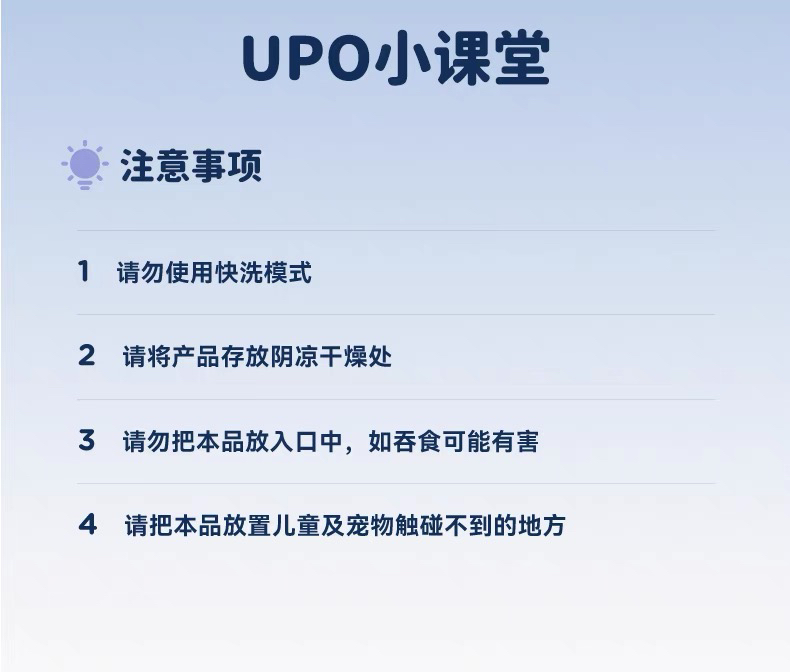 UPO小课堂

注意事项

1 请勿使用快洗模式

2 请将产品存放阴凉干燥处

3 请勿把本品放入口中，如吞食可能有害

4 请把本品放置儿童及宠物触碰不到的地方